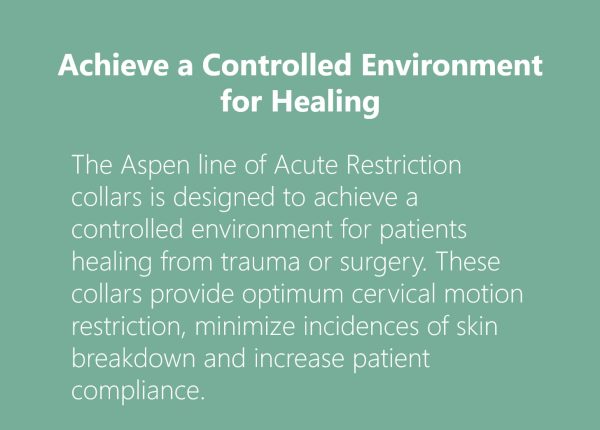 Achieve a Controlled Environment for Healing

The Aspen line of Acute Restriction collars is designed to achieve a controlled environment for patients healing from trauma or surgery. These collars provide optimum cervical motion restriction, minimize incidences of skin breakdown and increase patient compliance.